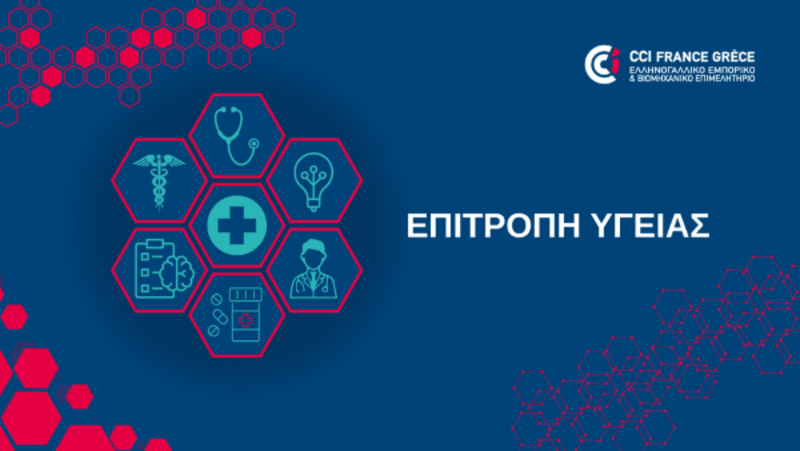 CCI FRANCE GRÈCE
ΕΛΛΗΝΟΓΑΛΛΙΚΟ ΕΜΠΟΡΙΚΟ
& ΒΙΟΜΗΧΑΝΙΚΟ ΕΠΙΜΕΛΗΤΗΡΙΟ

ΕΠΙΤΡΟΠΗ ΥΓΕΙΑΣ